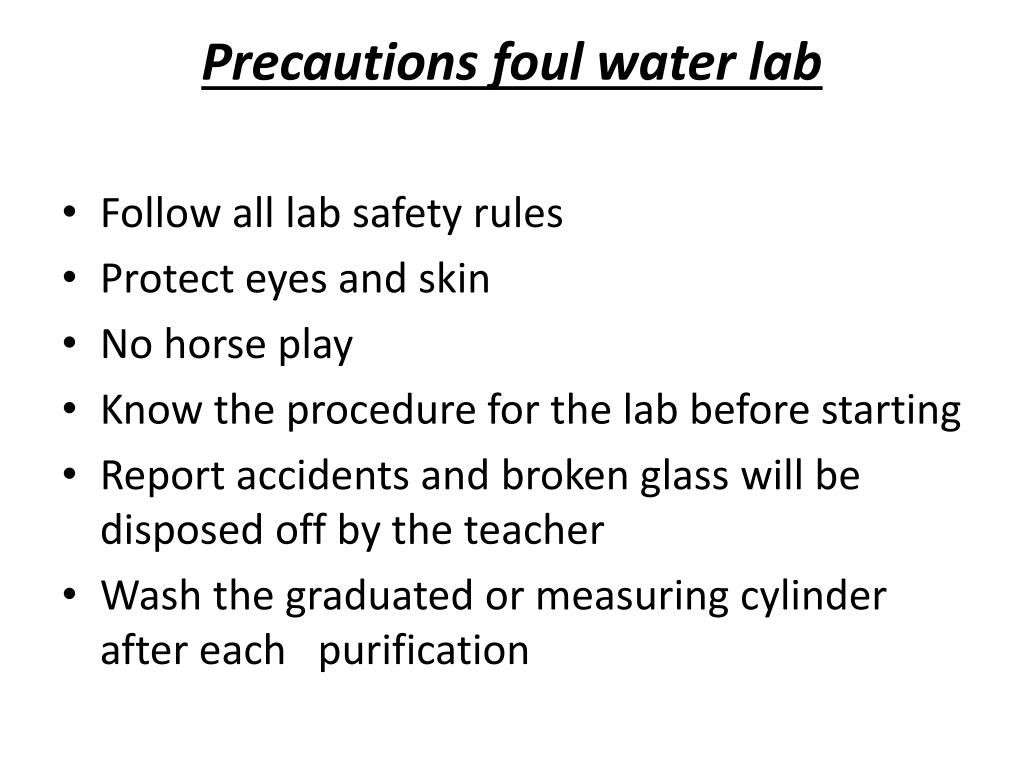 Precautions foul water lab

• Follow all lab safety rules
• Protect eyes and skin
• No horse play
• Know the procedure for the lab before starting
• Report accidents and broken glass will be disposed off by the teacher
• Wash the graduated or measuring cylinder after each purification